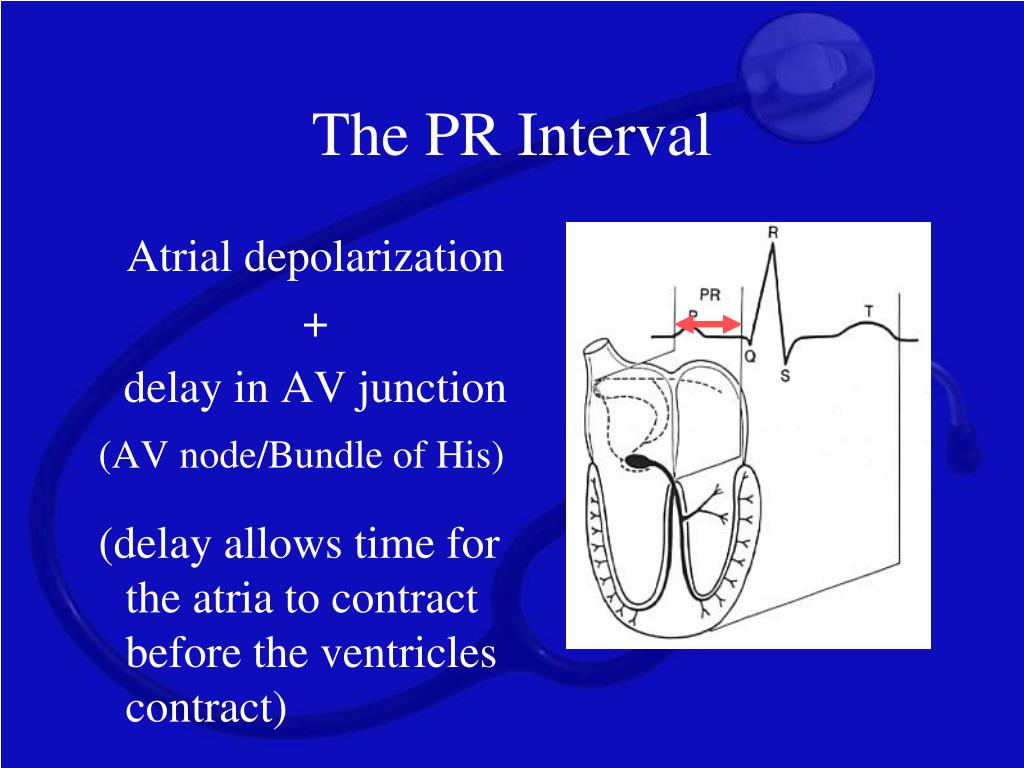 The PR Interval

Atrial depolarization

+

delay in AV junction

(AV node/Bundle of His)

(delay allows time for the atria to contract before the ventricles contract)

R

PR

P

T

Q

S